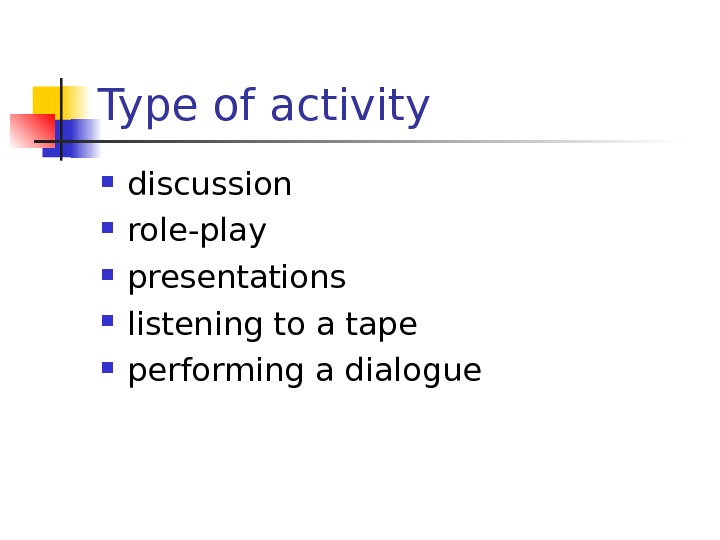 Type of activity

- discussion
- role-play
- presentations
- listening to a tape
- performing a dialogue